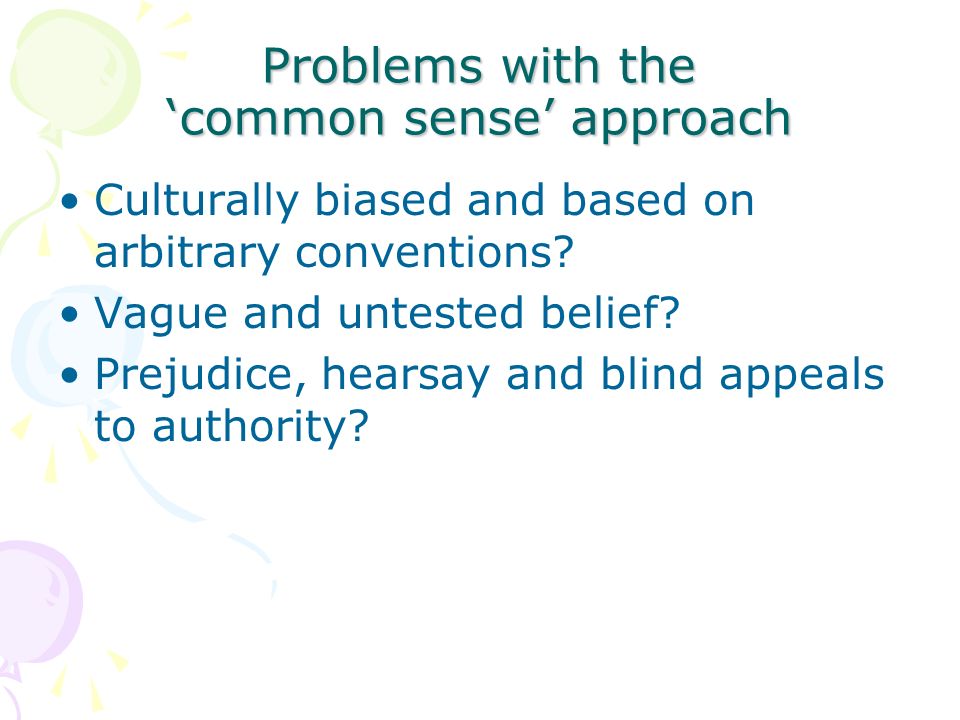 Problems with the ‘common sense’ approach

• Culturally biased and based on arbitrary conventions?
• Vague and untested belief?
• Prejudice, hearsay and blind appeals to authority?